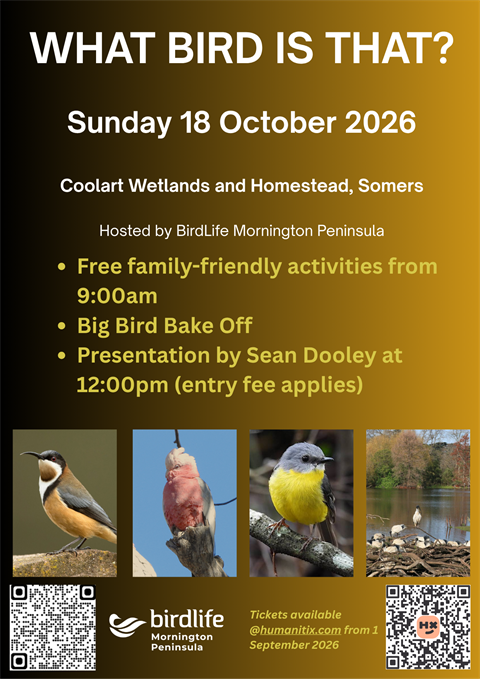 WHAT BIRD IS THAT?

Sunday 18 October 2026

Coolart Wetlands and Homestead, Somers

Hosted by BirdLife Mornington Peninsula

• Free family-friendly activities from 9:00am
• Big Bird Bake Off
• Presentation by Sean Dooley at 12:00pm (entry fee applies)

birdlife
Mornington
Peninsula

Tickets available @humanitix.com from 1 September 2026